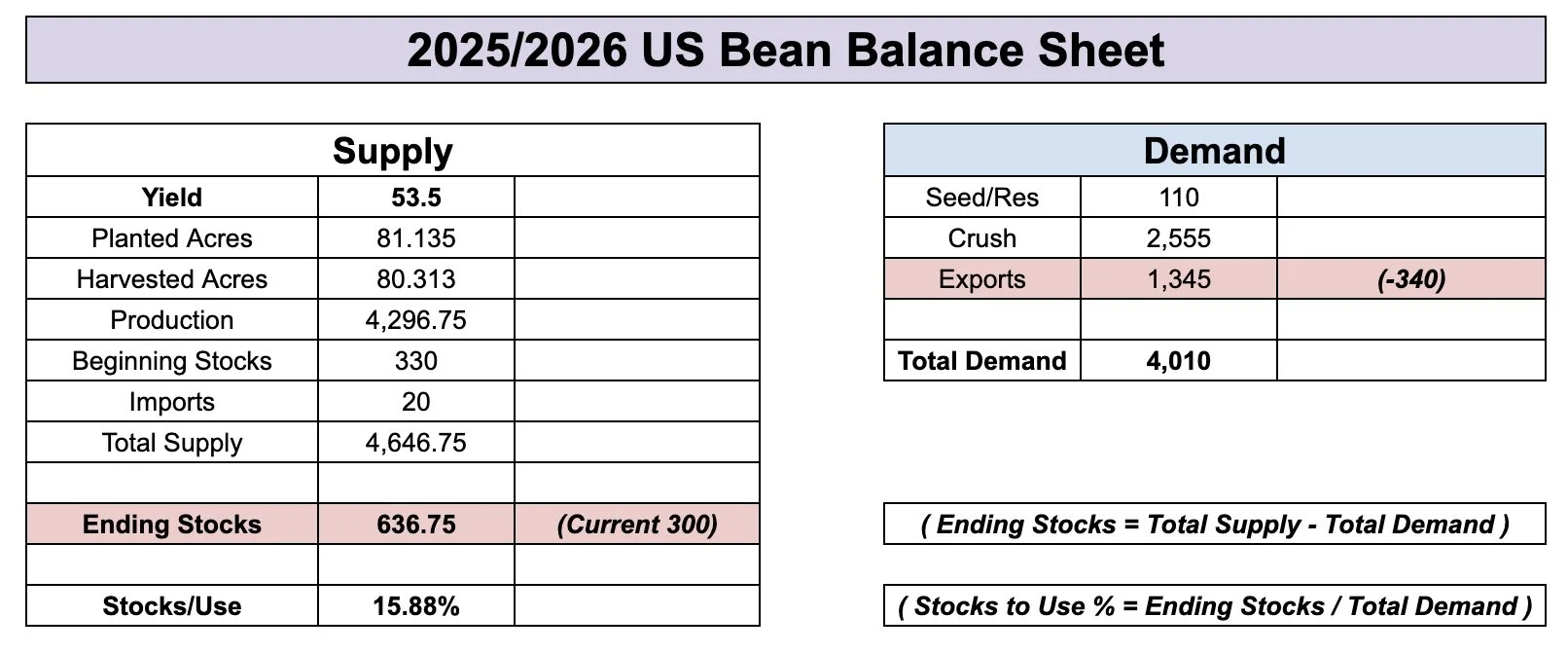 2025/2026 US Bean Balance Sheet

| Supply | | |
|---|---|---|
| Yield | 53.5 | |
| Planted Acres | 81.135 | |
| Harvested Acres | 80.313 | |
| Production | 4,296.75 | |
| Beginning Stocks | 330 | |
| Imports | 20 | |
| Total Supply | 4,646.75 | |
| | | |
| Ending Stocks | 636.75 | (Current 300) |
| | | |
| Stocks/Use | 15.88% | |

| Demand | | |
|---|---|---|
| Seed/Res | 110 | |
| Crush | 2,555 | |
| Exports | 1,345 | (-340) |
| | | |
| Total Demand | 4,010 | |

( Ending Stocks = Total Supply - Total Demand )

( Stocks to Use % = Ending Stocks / Total Demand )